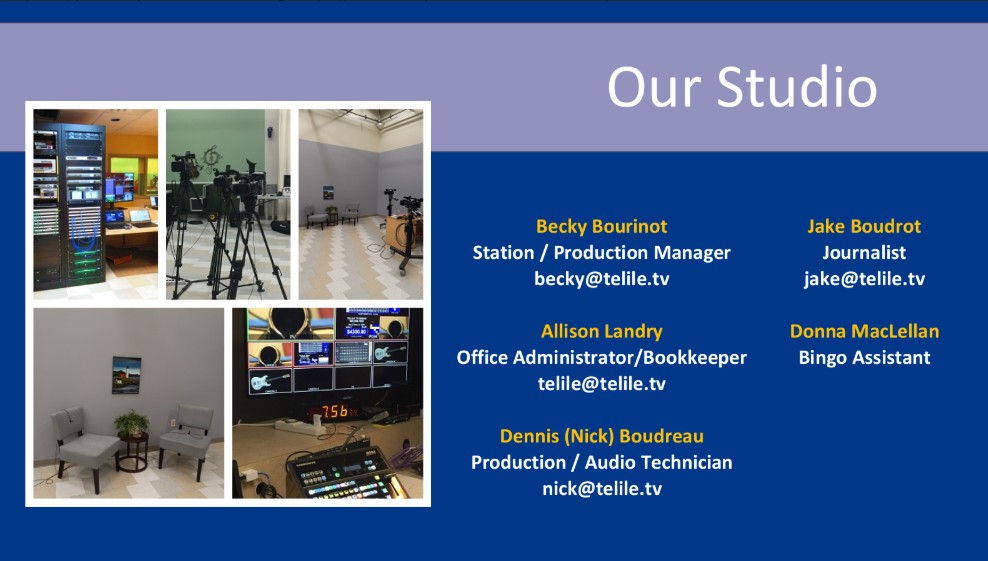 Our Studio

Becky Bourinot
Station / Production Manager
becky@telile.tv

Allison Landry
Office Administrator/Bookkeeper
telile@telile.tv

Dennis (Nick) Boudreau
Production / Audio Technician
nick@telile.tv

Jake Boudrot
Journalist
jake@telile.tv

Donna MacLellan
Bingo Assistant